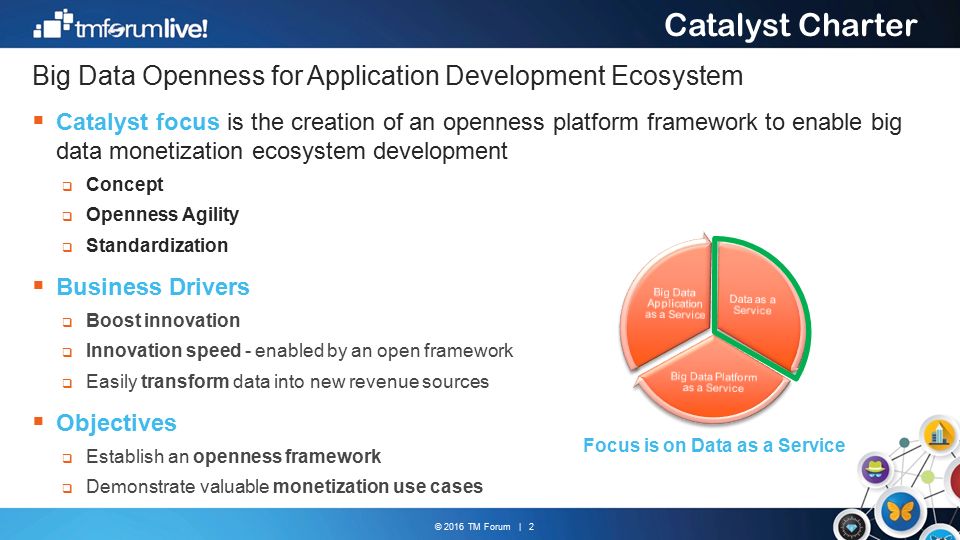 tmforumlive!

Catalyst Charter

Big Data Openness for Application Development Ecosystem

▪ Catalyst focus is the creation of an openness platform framework to enable big data monetization ecosystem development
❑ Concept
❑ Openness Agility
❑ Standardization

▪ Business Drivers
❑ Boost innovation
❑ Innovation speed - enabled by an open framework
❑ Easily transform data into new revenue sources

▪ Objectives
❑ Establish an openness framework
❑ Demonstrate valuable monetization use cases

Big Data Application as a Service

Data as a Service

Big Data Platform as a Service

Focus is on Data as a Service

© 2016 TM Forum | 2